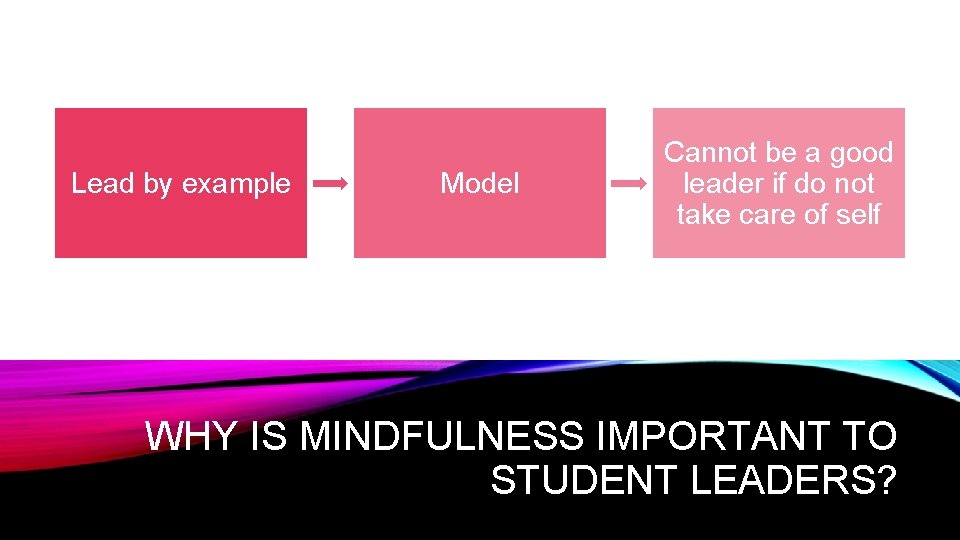 Lead by example

Model

Cannot be a good leader if do not take care of self

WHY IS MINDFULNESS IMPORTANT TO STUDENT LEADERS?